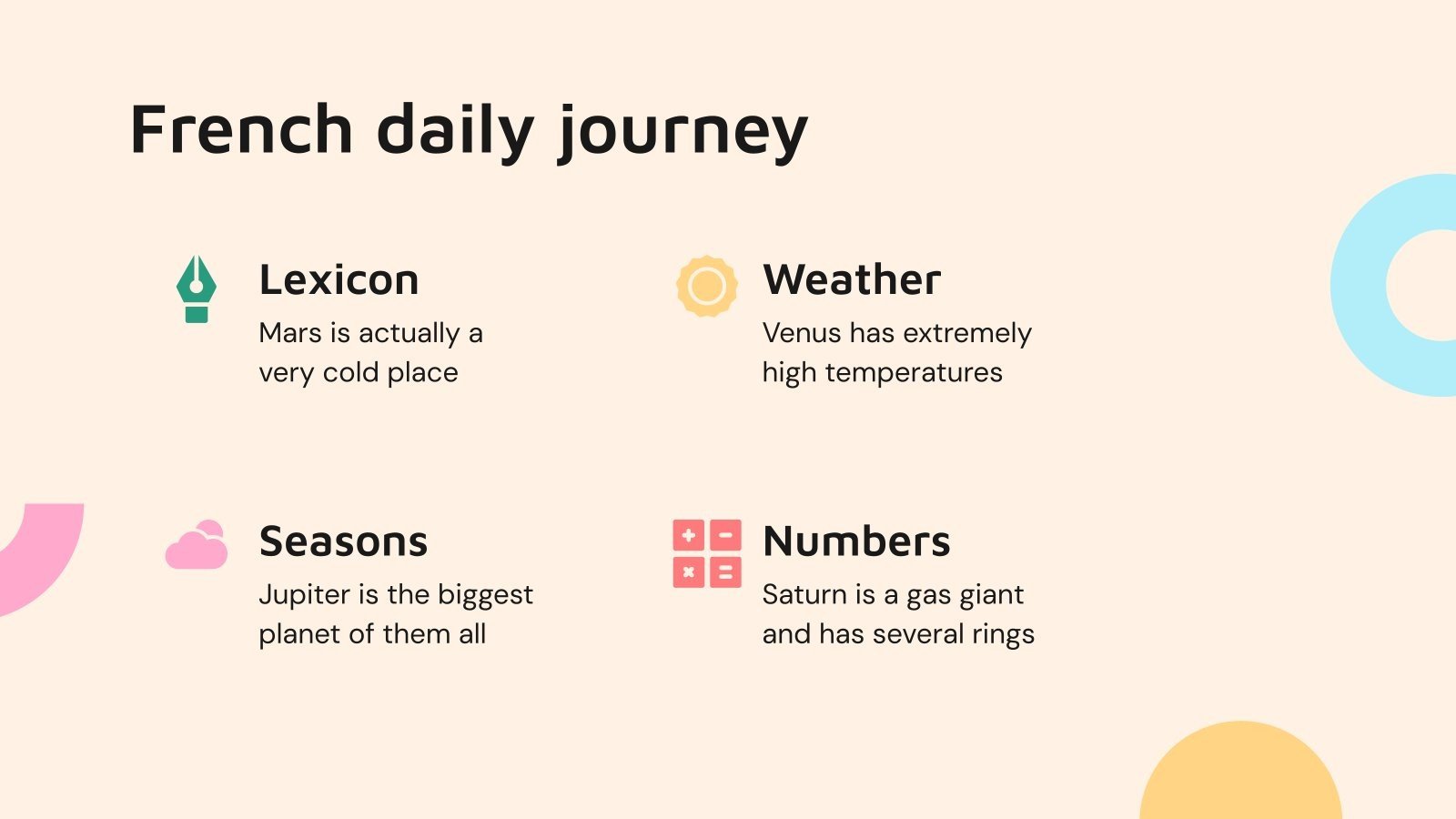 French daily journey

Lexicon
Mars is actually a very cold place

Weather
Venus has extremely high temperatures

Seasons
Jupiter is the biggest planet of them all

Numbers
Saturn is a gas giant and has several rings